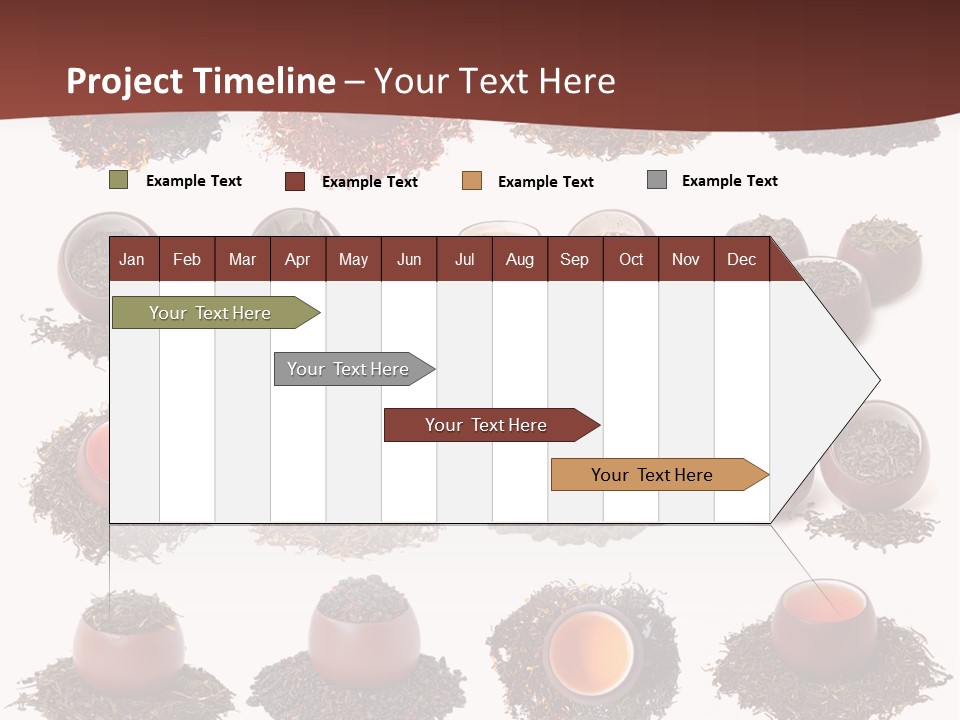 Project Timeline – Your Text Here

Example Text Example Text Example Text Example Text

| Jan | Feb | Mar | Apr | May | Jun | Jul | Aug | Sep | Oct | Nov | Dec |
|---|---|---|---|---|---|---|---|---|---|---|---|

Your Text Here

Your Text Here

Your Text Here

Your Text Here